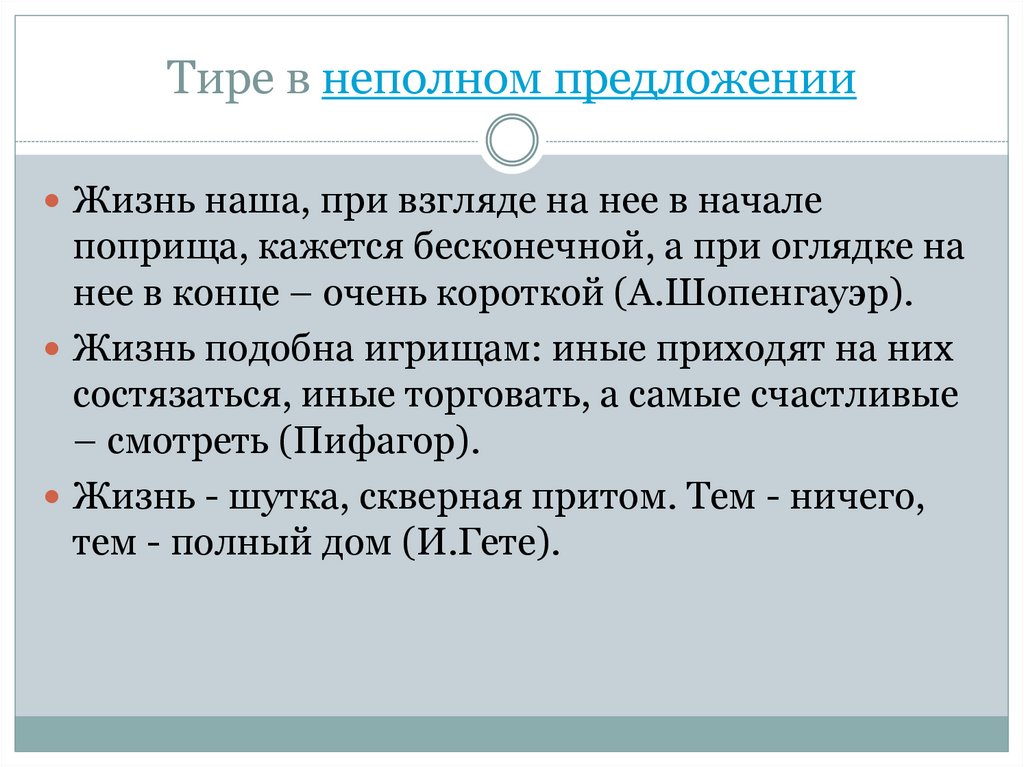 Тире в неполном предложении

Жизнь наша, при взгляде на нее в начале поприща, кажется бесконечной, а при оглядке на нее в конце – очень короткой (А.Шопенгауэр).

Жизнь подобна игрищам: иные приходят на них состязаться, иные торговать, а самые счастливые – смотреть (Пифагор).

Жизнь - шутка, скверная притом. Тем - ничего, тем - полный дом (И.Гете).